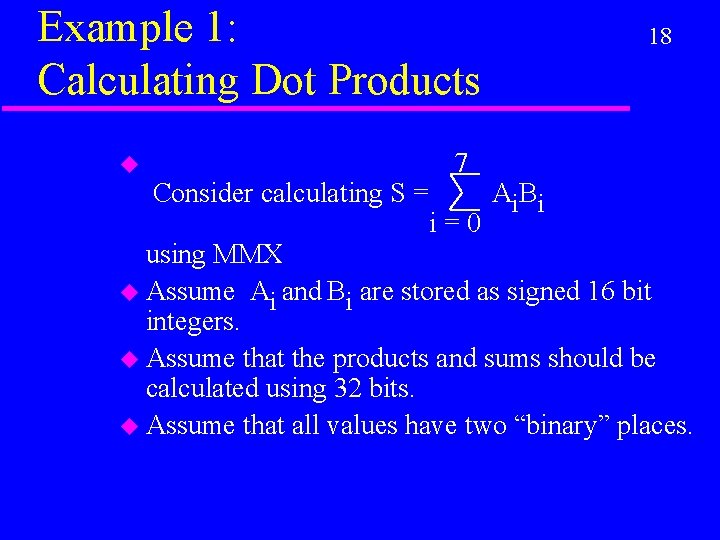 Example 1:
Calculating Dot Products

18

Consider calculating $S = \sum_{i=0}^{7} A_i B_i$ using MMX

Assume $A_i$ and $B_i$ are stored as signed 16 bit integers.

Assume that the products and sums should be calculated using 32 bits.

Assume that all values have two “binary” places.